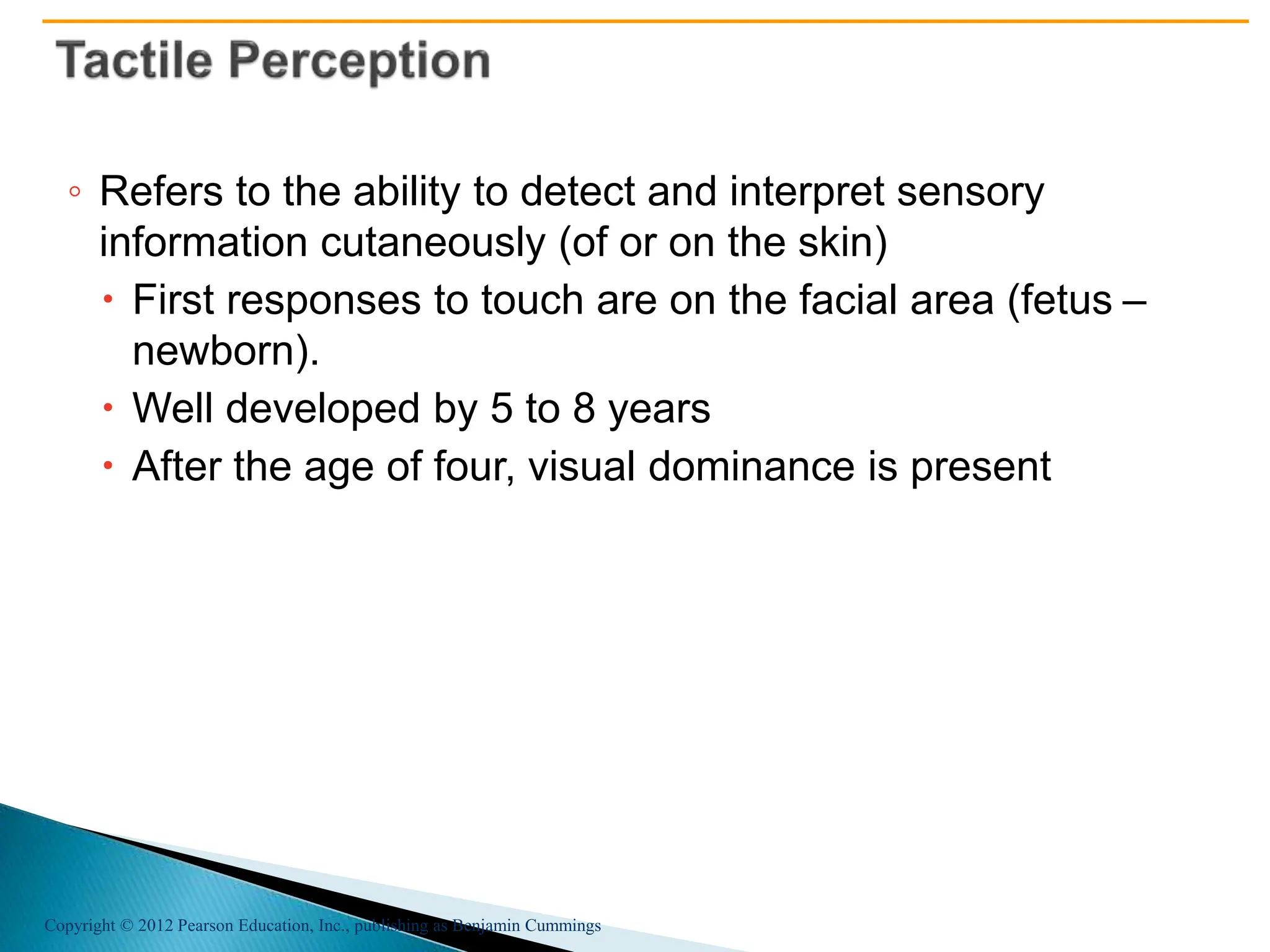 Tactile Perception

◦ Refers to the ability to detect and interpret sensory information cutaneously (of or on the skin)
• First responses to touch are on the facial area (fetus – newborn).
• Well developed by 5 to 8 years
• After the age of four, visual dominance is present

Copyright © 2012 Pearson Education, Inc., publishing as Benjamin Cummings